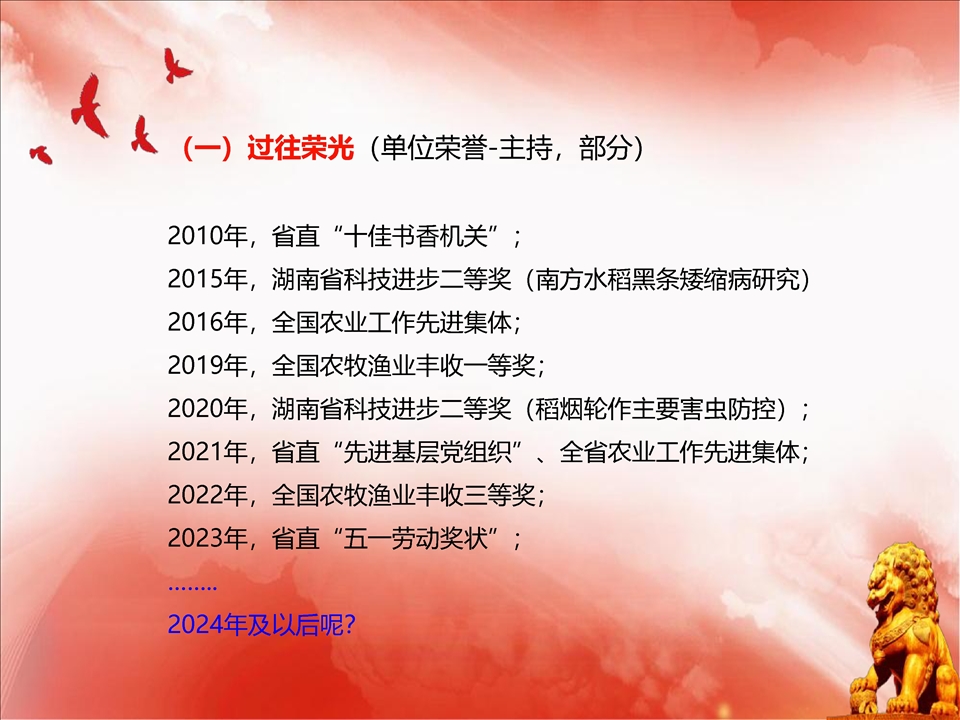 （一）过往荣光（单位荣誉-主持，部分）

2010年，省直“十佳书香机关”；
2015年，湖南省科技进步二等奖（南方水稻黑条矮缩病研究）
2016年，全国农业工作先进集体；
2019年，全国农牧渔业丰收一等奖；
2020年，湖南省科技进步二等奖（稻烟轮作主要害虫防控）；
2021年，省直“先进基层党组织”、全省农业工作先进集体；
2022年，全国农牧渔业丰收三等奖；
2023年，省直“五一劳动奖状”；
........
2024年及以后呢?